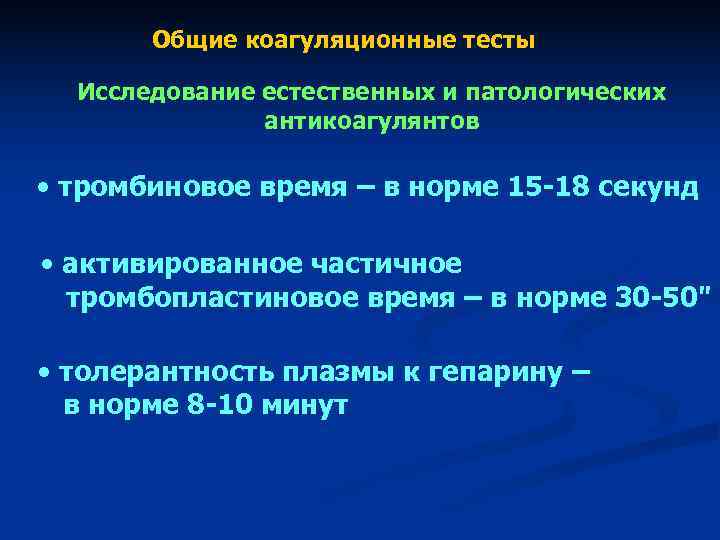 Общие коагуляционные тесты

Исследование естественных и патологических антикоагулянтов

• тромбиновое время – в норме 15-18 секунд

• активированное частичное тромбопластиновое время – в норме 30-50"

• толерантность плазмы к гепарину – в норме 8-10 минут